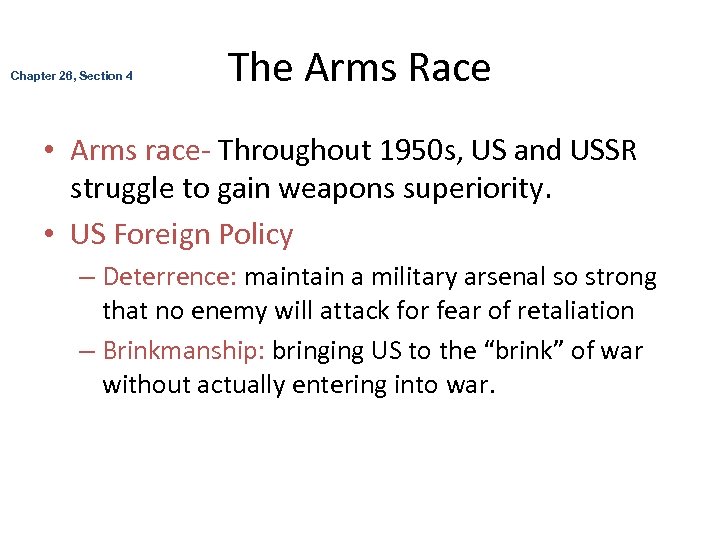 Chapter 26, Section 4

The Arms Race

• Arms race- Throughout 1950s, US and USSR struggle to gain weapons superiority.
• US Foreign Policy
– Deterrence: maintain a military arsenal so strong that no enemy will attack for fear of retaliation
– Brinkmanship: bringing US to the “brink” of war without actually entering into war.